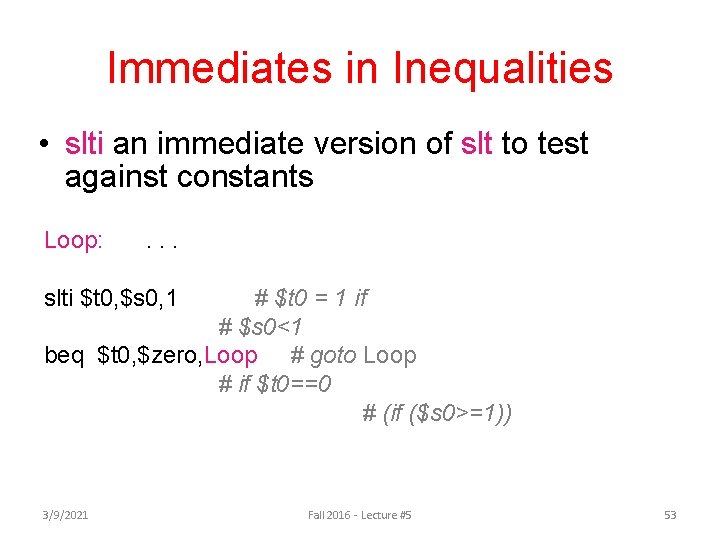 Immediates in Inequalities

• slti an immediate version of slt to test against constants

Loop: . . .

slti \$t0,\$s0,1 # \$t0 = 1 if
# \$s0<1
beq \$t0,\$zero,Loop # goto Loop
# if \$t0==0
# (if (\$s0>=1))

3/9/2021 Fall 2016 - Lecture #5 53